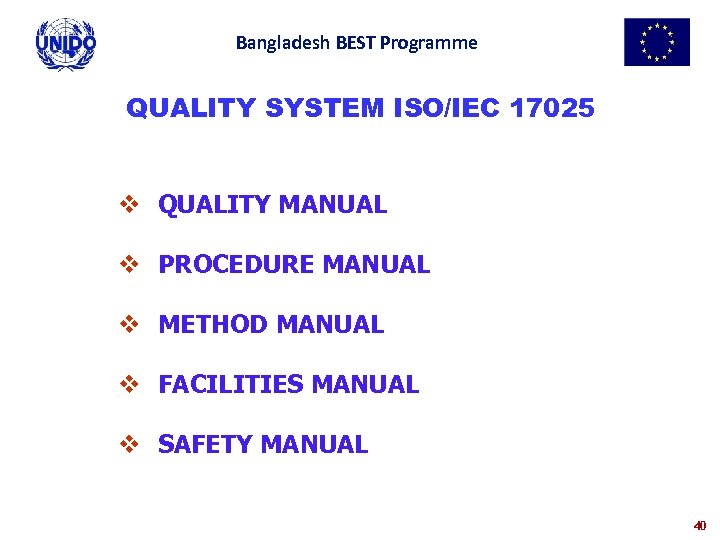 UNIDO

Bangladesh BEST Programme

QUALITY SYSTEM ISO/IEC 17025

❖ QUALITY MANUAL

❖ PROCEDURE MANUAL

❖ METHOD MANUAL

❖ FACILITIES MANUAL

❖ SAFETY MANUAL

40